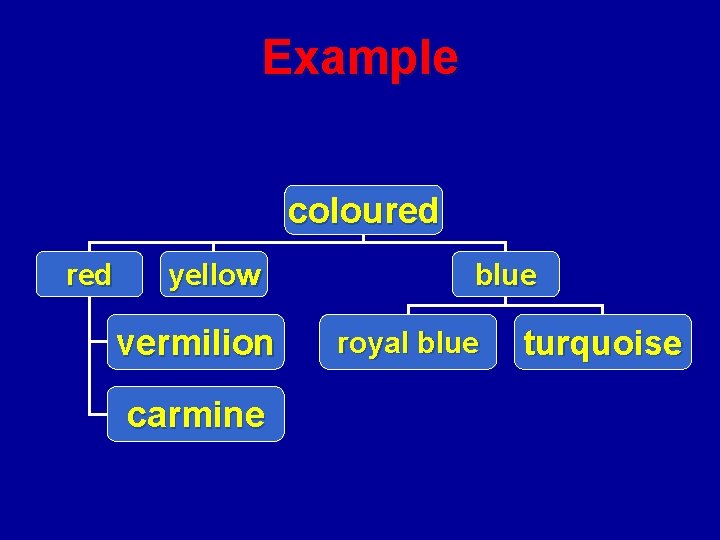 Example

coloured

red

yellow

blue

vermilion

carmine

royal blue

turquoise